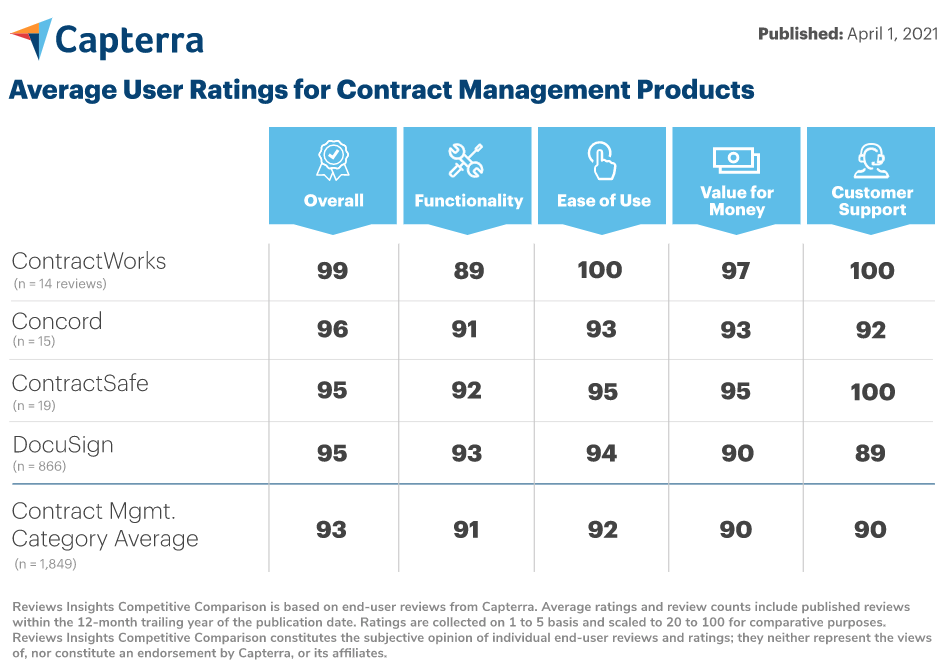 Capterra

Published: April 1, 2021

Average User Ratings for Contract Management Products

| | Overall | Functionality | Ease of Use | Value for Money | Customer Support |
|---|---|---|---|---|---|
| ContractWorks (n = 14 reviews) | 99 | 89 | 100 | 97 | 100 |
| Concord (n = 15) | 96 | 91 | 93 | 93 | 92 |
| ContractSafe (n = 19) | 95 | 92 | 95 | 95 | 100 |
| DocuSign (n = 866) | 95 | 93 | 94 | 90 | 89 |
| Contract Mgmt. Category Average (n = 1,849) | 93 | 91 | 92 | 90 | 90 |

Reviews Insights Competitive Comparison is based on end-user reviews from Capterra. Average ratings and review counts include published reviews within the 12-month trailing year of the publication date. Ratings are collected on 1 to 5 basis and scaled to 20 to 100 for comparative purposes. Reviews Insights Competitive Comparison constitutes the subjective opinion of individual end-user reviews and ratings; they neither represent the views of, nor constitute an endorsement by Capterra, or its affiliates.